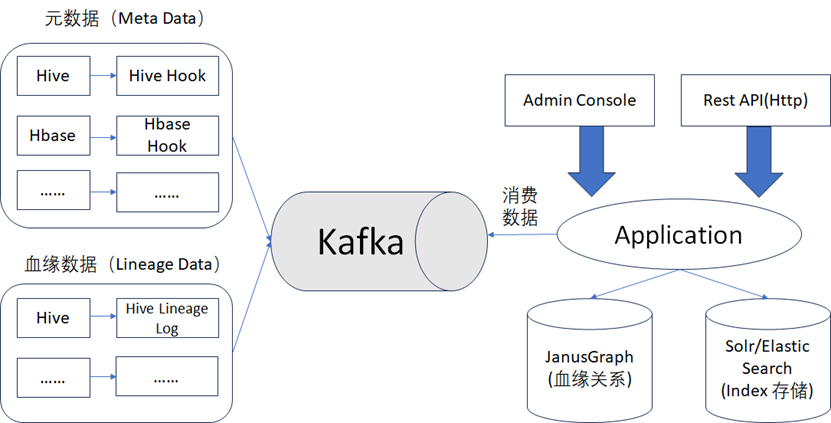 元数据（Meta Data）

Hive

Hive Hook

Hbase

Hbase Hook

……

……

血缘数据（Lineage Data）

Hive

Hive Lineage Log

……

……

Kafka

消费数据

Admin Console

Rest API(Http)

Application

JanusGraph (血缘关系)

Solr/Elastic Search (Index 存储)